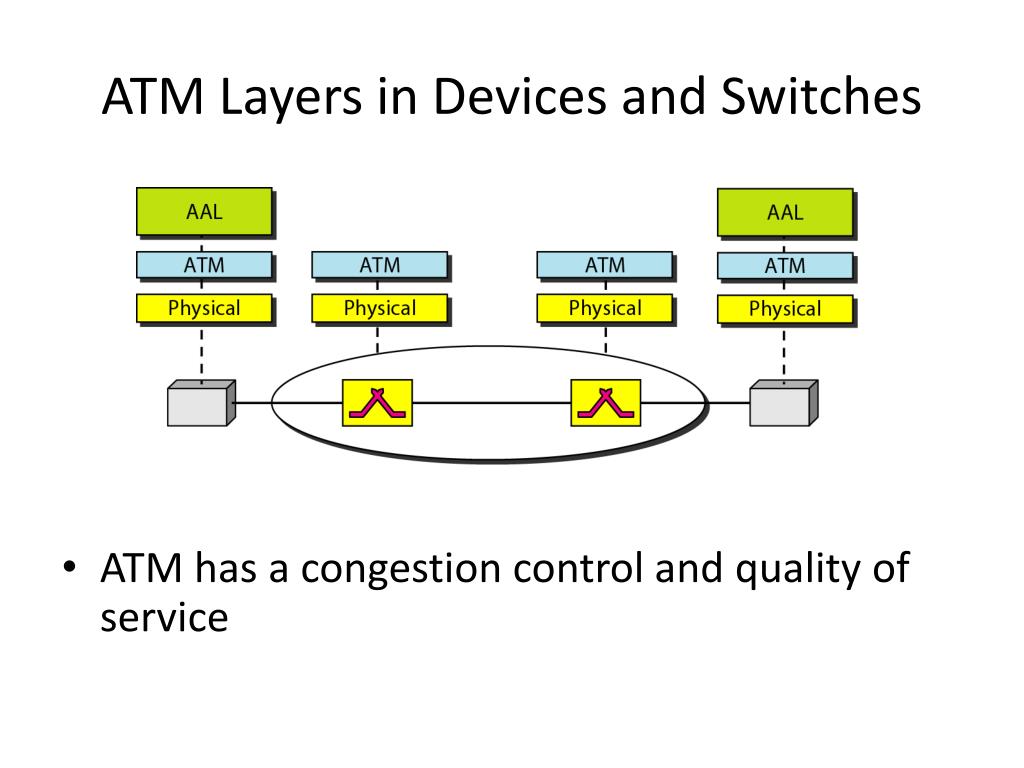 ATM Layers in Devices and Switches

AAL
ATM
Physical

ATM
Physical

ATM
Physical

AAL
ATM
Physical

• ATM has a congestion control and quality of service